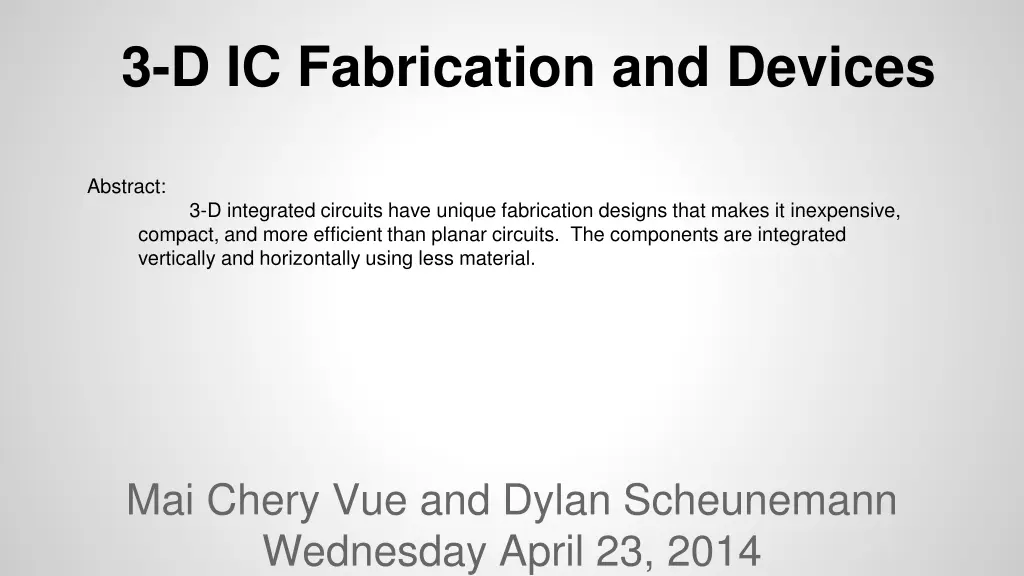 3-D IC Fabrication and Devices

Abstract:

3-D integrated circuits have unique fabrication designs that makes it inexpensive, compact, and more efficient than planar circuits.  The components are integrated vertically and horizontally using less material.

Mai Chery Vue and Dylan Scheunemann
Wednesday April 23, 2014